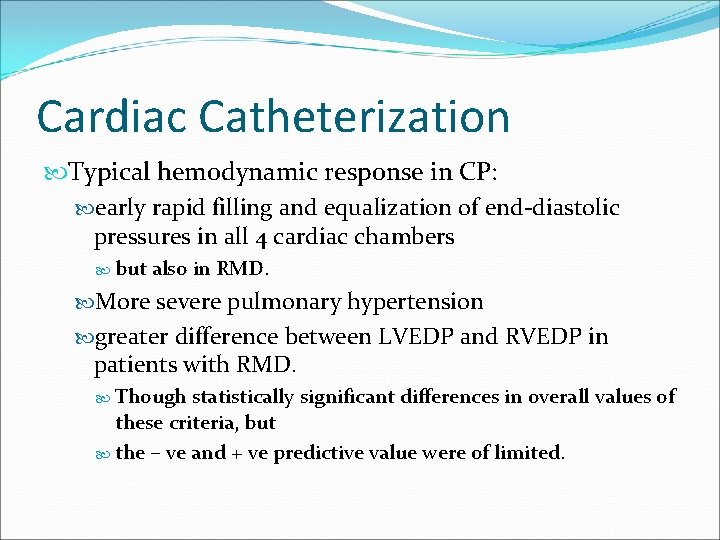 Cardiac Catheterization

Typical hemodynamic response in CP:

early rapid filling and equalization of end-diastolic pressures in all 4 cardiac chambers

but also in RMD.

More severe pulmonary hypertension

greater difference between LVEDP and RVEDP in patients with RMD.

Though statistically significant differences in overall values of these criteria, but

the – ve and + ve predictive value were of limited.